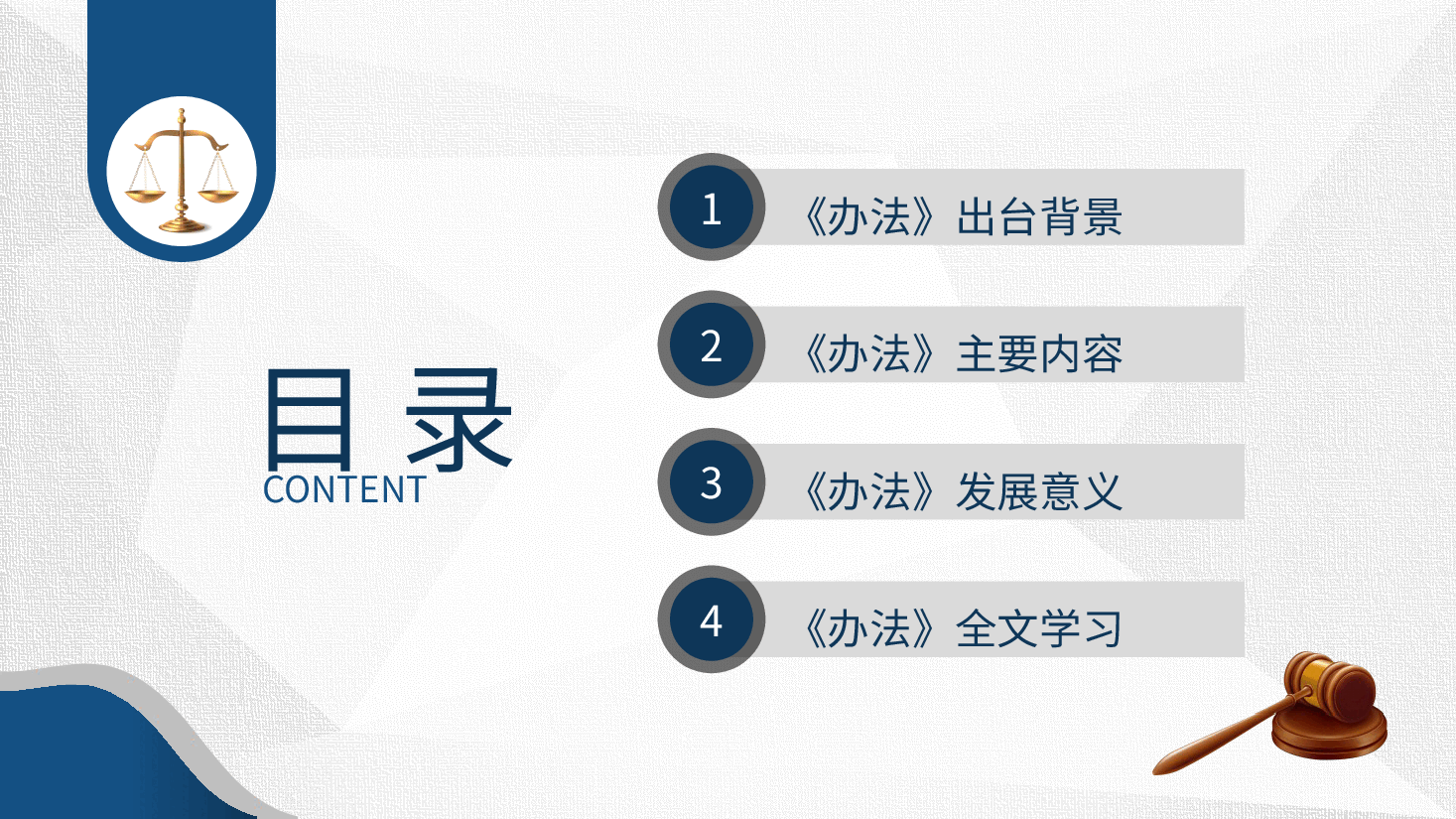 目录
CONTENT

1 《办法》出台背景

2 《办法》主要内容

3 《办法》发展意义

4 《办法》全文学习